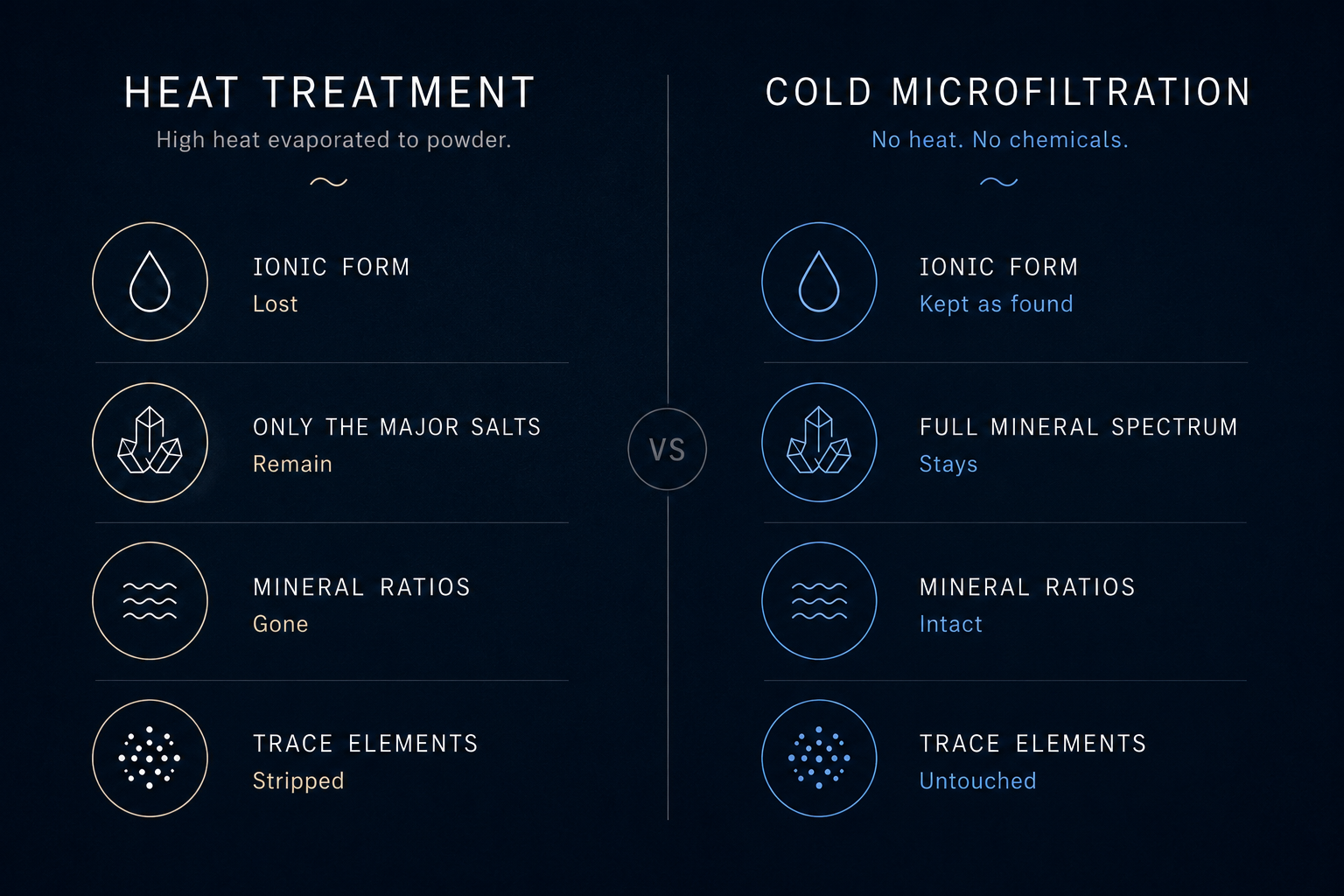 HEAT TREATMENT
High heat evaporated to powder.

IONIC FORM
Lost

ONLY THE MAJOR SALTS
Remain

MINERAL RATIOS
Gone

TRACE ELEMENTS
Stripped

VS

COLD MICROFILTRATION
No heat. No chemicals.

IONIC FORM
Kept as found

FULL MINERAL SPECTRUM
Stays

MINERAL RATIOS
Intact

TRACE ELEMENTS
Untouched